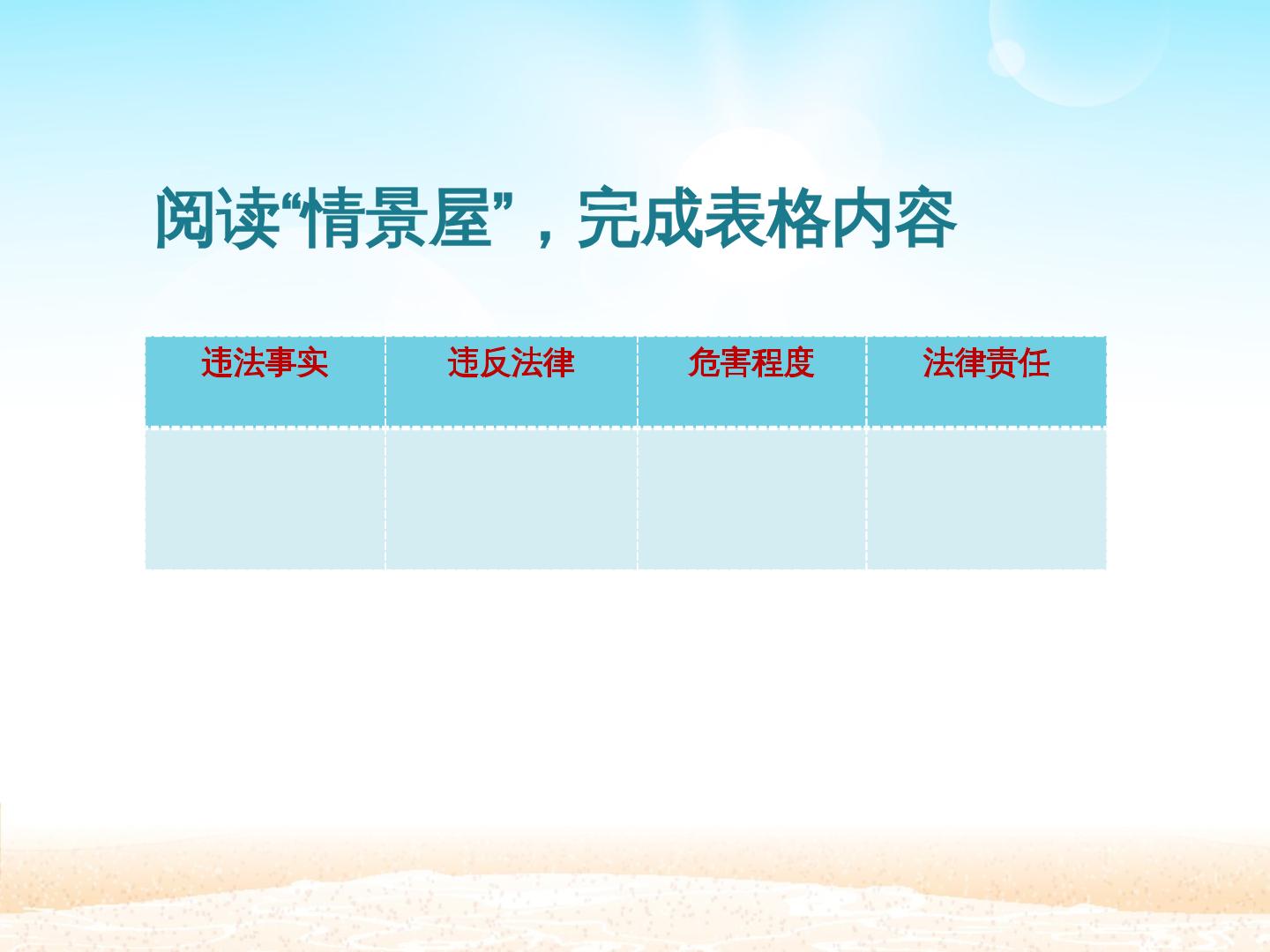 阅读“情景屋”，完成表格内容

| 违法事实 | 违反法律 | 危害程度 | 法律责任 |
|---|---|---|---|
|  |  |  |  |